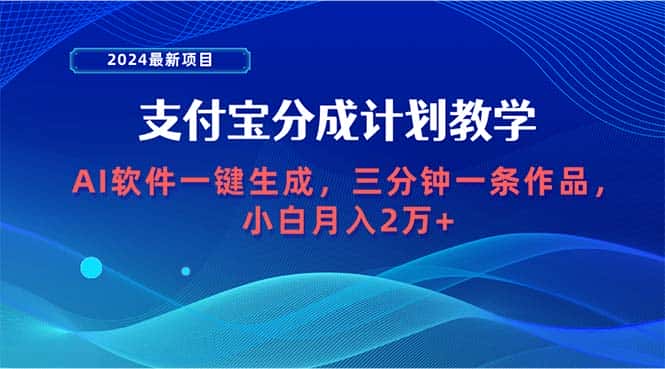 2024最新项目

支付宝分成计划教学

AI软件一键生成，三分钟一条作品，小白月入2万+